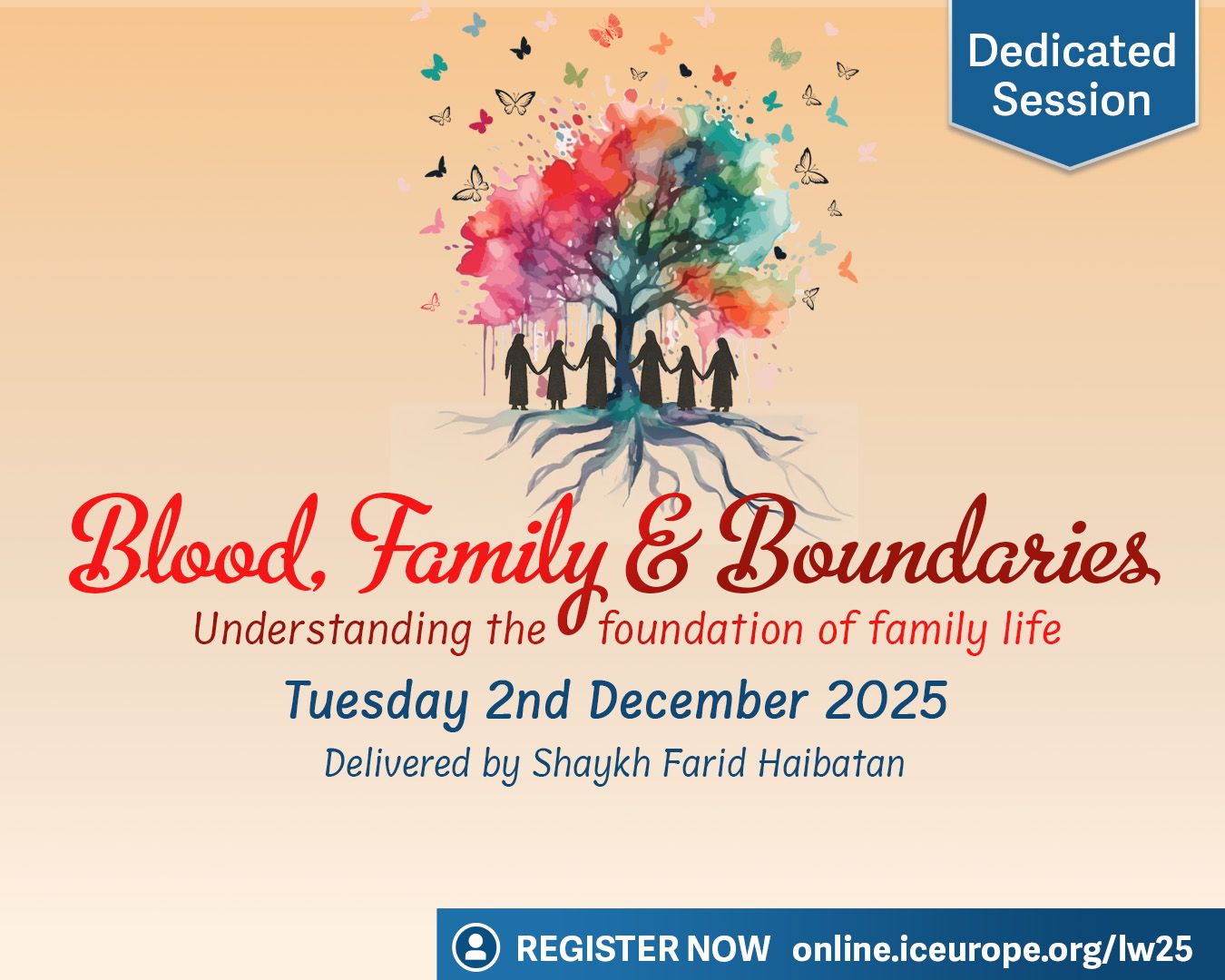 Dedicated Session

Blood, Family & Boundaries

Understanding the foundation of family life

Tuesday 2nd December 2025

Delivered by Shaykh Farid Haibatan

REGISTER NOW online.iceurope.org/lw25